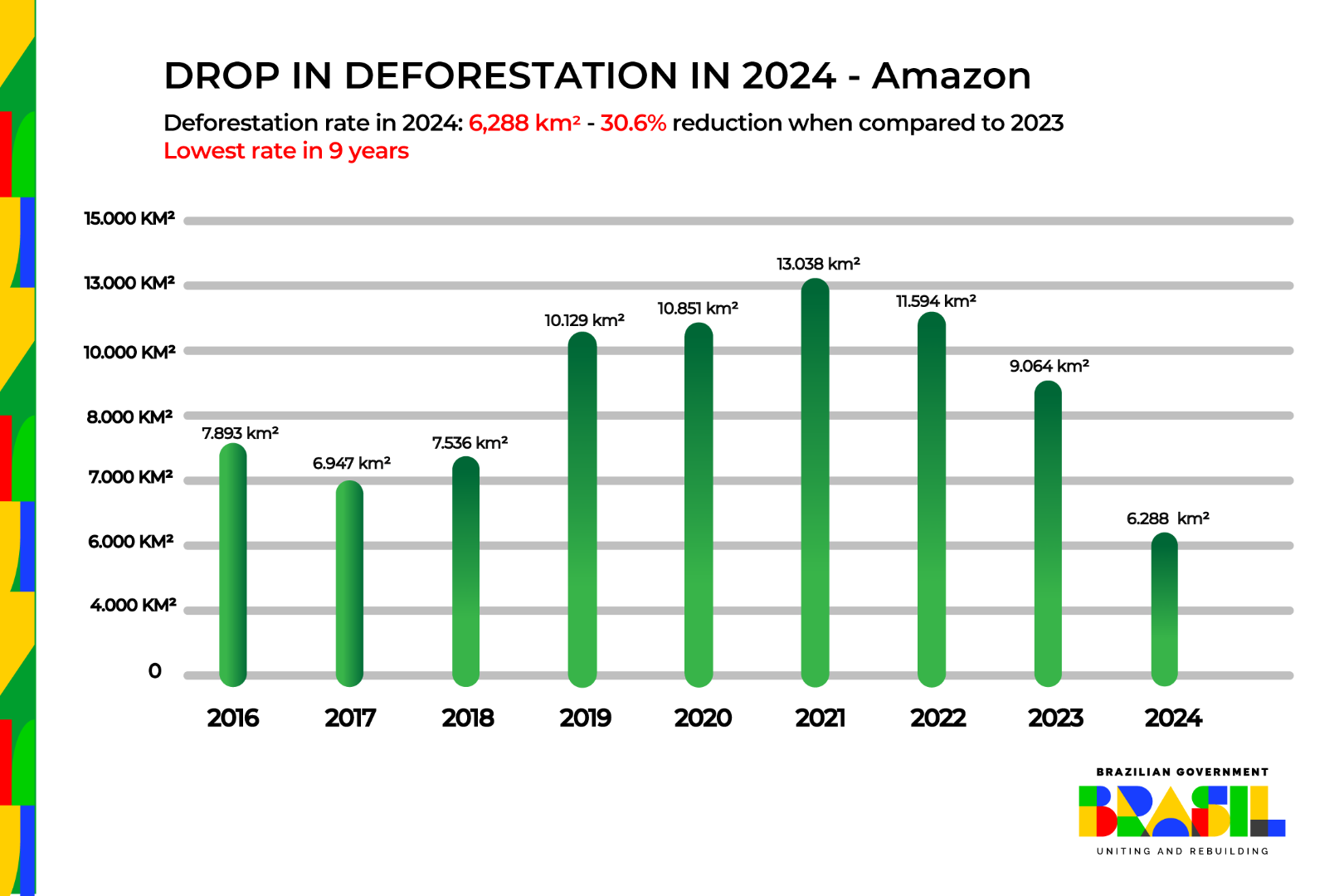 DROP IN DEFORESTATION IN 2024 - Amazon

Deforestation rate in 2024: 6,288 km² - 30.6% reduction when compared to 2023
Lowest rate in 9 years

15.000 KM²
13.000 KM²
10.000 KM²
8.000 KM²
7.000 KM²
6.000 KM²
4.000 KM²
0

7.893 km²
6.947 km²
7.536 km²
10.129 km²
10.851 km²
13.038 km²
11.594 km²
9.064 km²
6.288 km²

2016
2017
2018
2019
2020
2021
2022
2023
2024

BRAZILIAN GOVERNMENT
BRASIL
UNITING AND REBUILDING